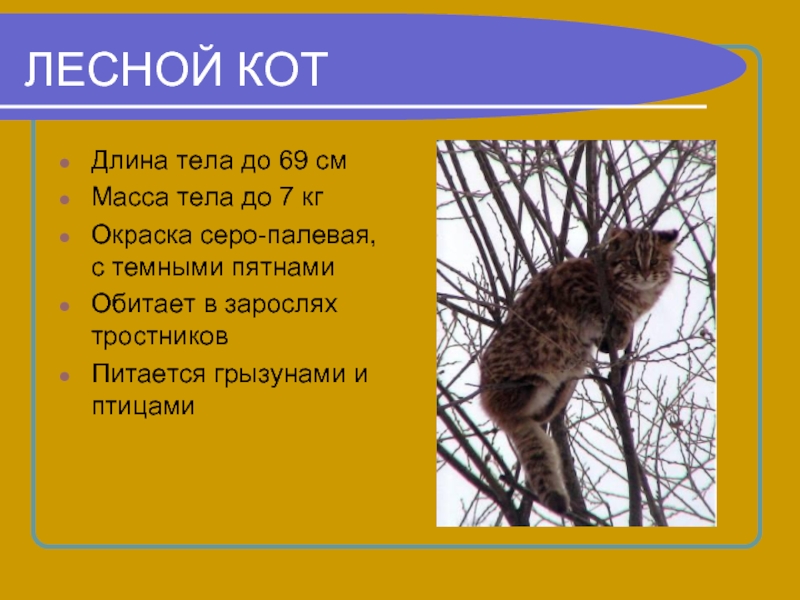 ЛЕСНОЙ КОТ

- Длина тела до 69 см
- Масса тела до 7 кг
- Окраска серо-палевая, с темными пятнами
- Обитает в зарослях тростников
- Питается грызунами и птицами